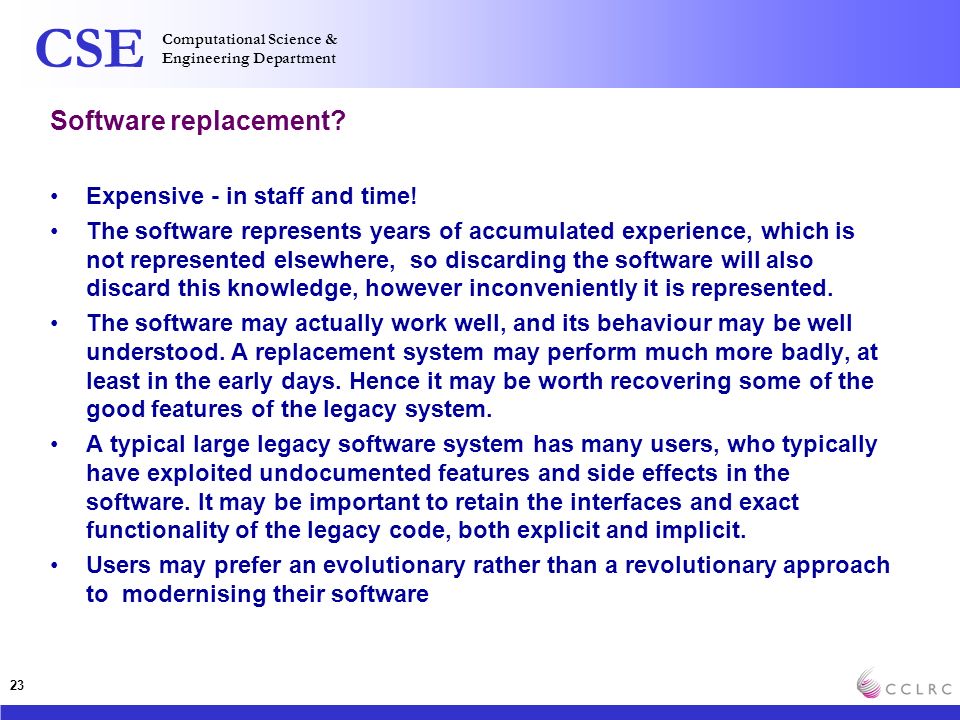 CSE Computational Science & Engineering Department

Software replacement?

• Expensive - in staff and time!

• The software represents years of accumulated experience, which is not represented elsewhere, so discarding the software will also discard this knowledge, however inconveniently it is represented.

• The software may actually work well, and its behaviour may be well understood. A replacement system may perform much more badly, at least in the early days. Hence it may be worth recovering some of the good features of the legacy system.

• A typical large legacy software system has many users, who typically have exploited undocumented features and side effects in the software. It may be important to retain the interfaces and exact functionality of the legacy code, both explicit and implicit.

• Users may prefer an evolutionary rather than a revolutionary approach to modernising their software

23

CCLRC